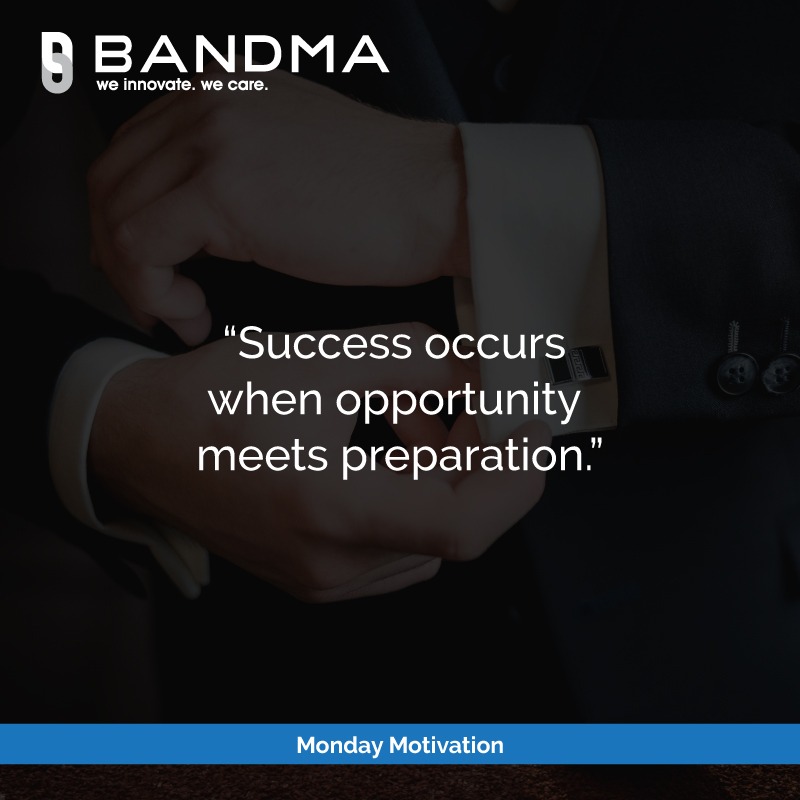 BANDMA
we innovate. we care.

“Success occurs when opportunity meets preparation.”

Monday Motivation